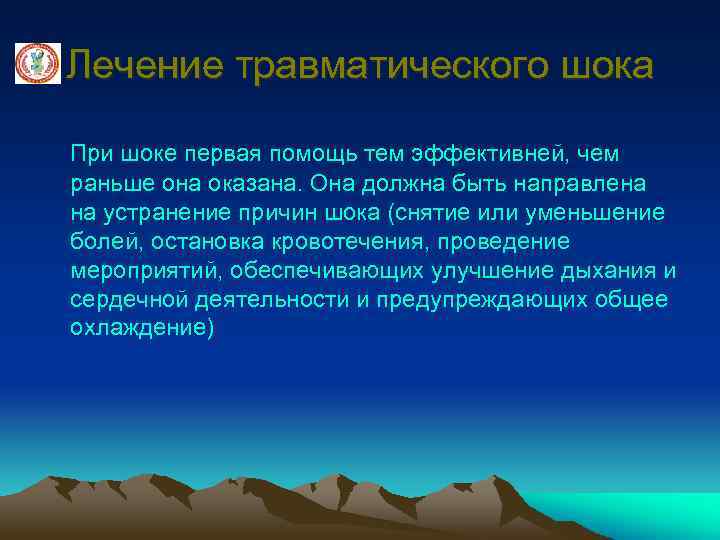 Лечение травматического шока

При шоке первая помощь тем эффективней, чем раньше она оказана. Она должна быть направлена на устранение причин шока (снятие или уменьшение болей, остановка кровотечения, проведение мероприятий, обеспечивающих улучшение дыхания и сердечной деятельности и предупреждающих общее охлаждение)